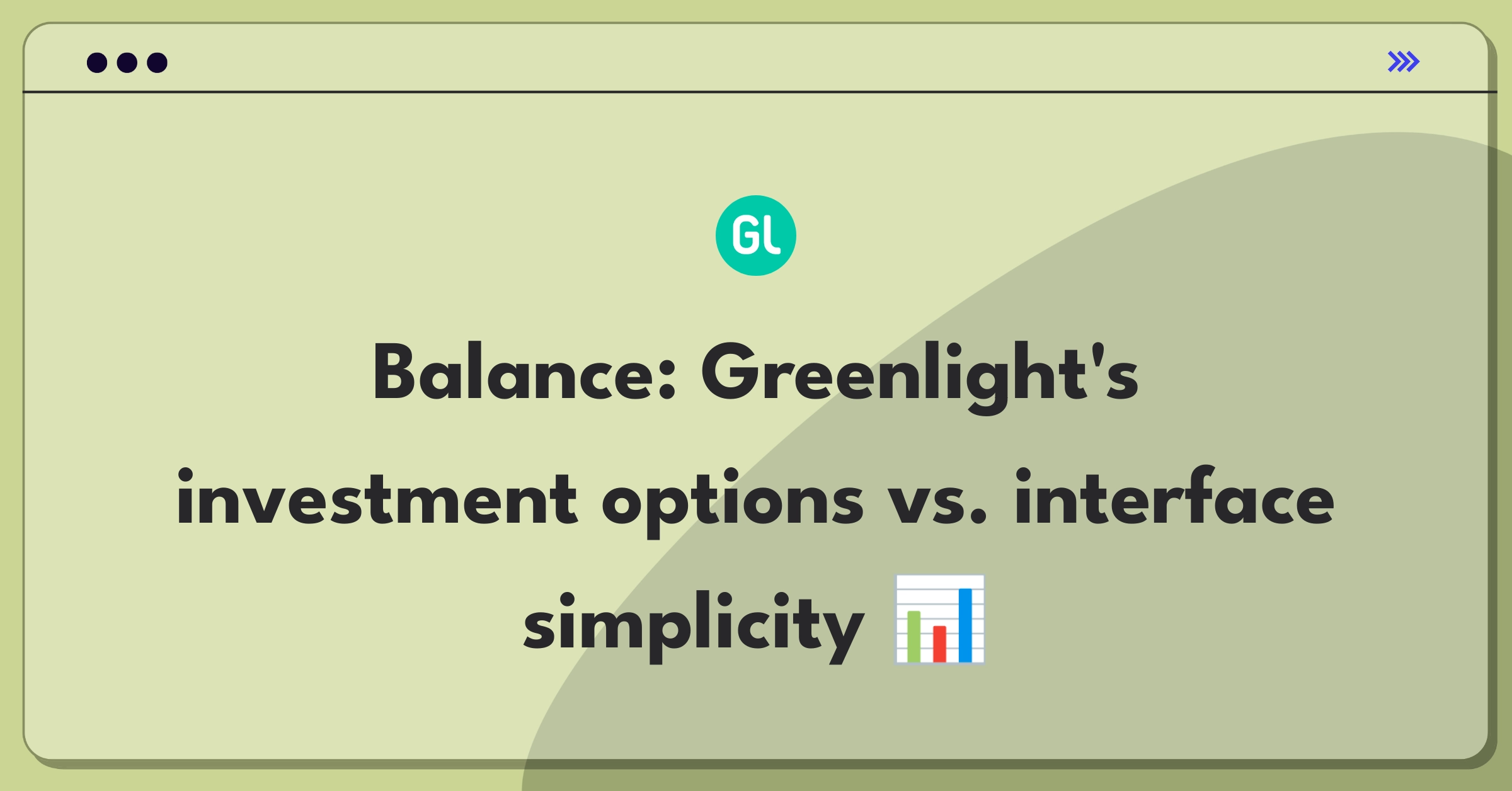 GL

Balance: Greenlight's investment options vs. interface simplicity 📊